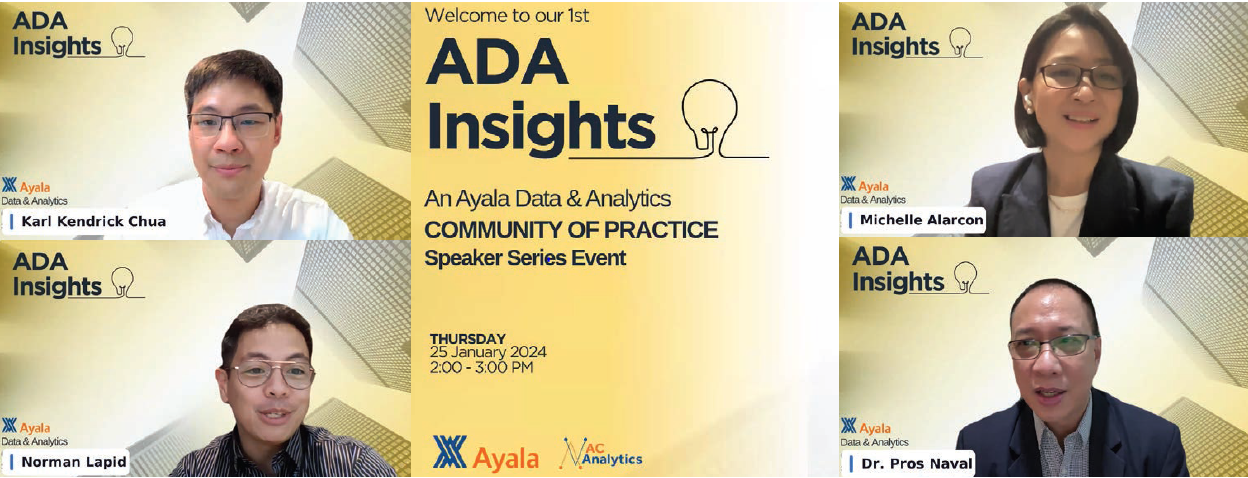 ADA Insights

Ayala Data & Analytics

Karl Kendrick Chua

ADA Insights

Ayala Data & Analytics

Norman Lapid

Welcome to our 1st

ADA Insights

An Ayala Data & Analytics COMMUNITY OF PRACTICE Speaker Series Event

THURSDAY
25 January 2024
2:00 - 3:00 PM

Ayala

AC Analytics

ADA Insights

Ayala Data & Analytics

Michelle Alarcon

ADA Insights

Ayala Data & Analytics

Dr. Pros Naval